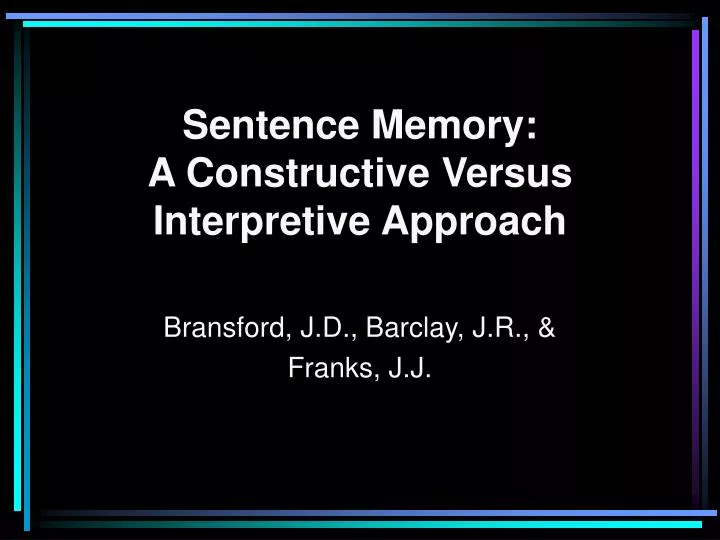 Sentence Memory:
A Constructive Versus Interpretive Approach

Bransford, J.D., Barclay, J.R., & Franks, J.J.